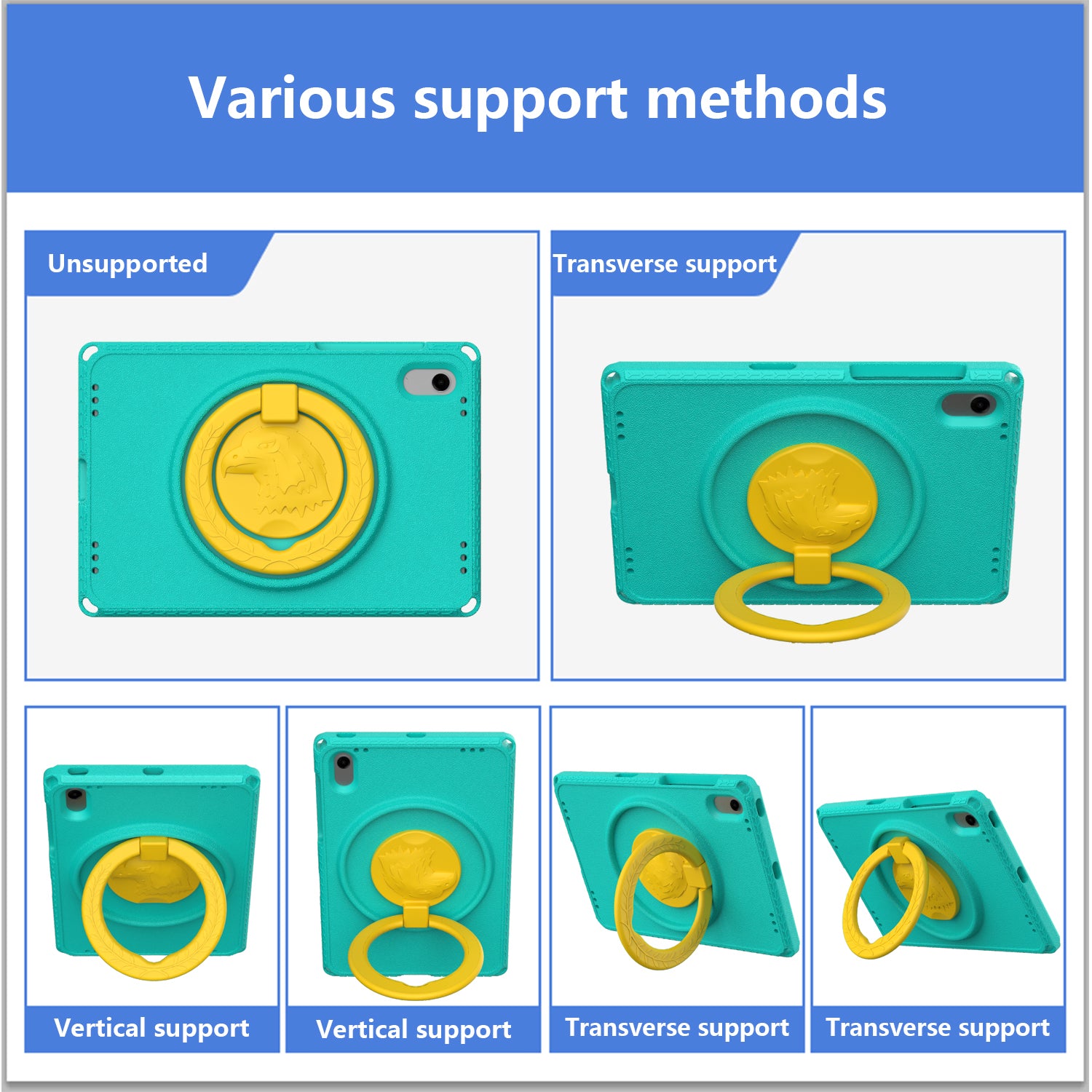 Various support methods

Unsupported

Transverse support

Vertical support

Vertical support

Transverse support

Transverse support